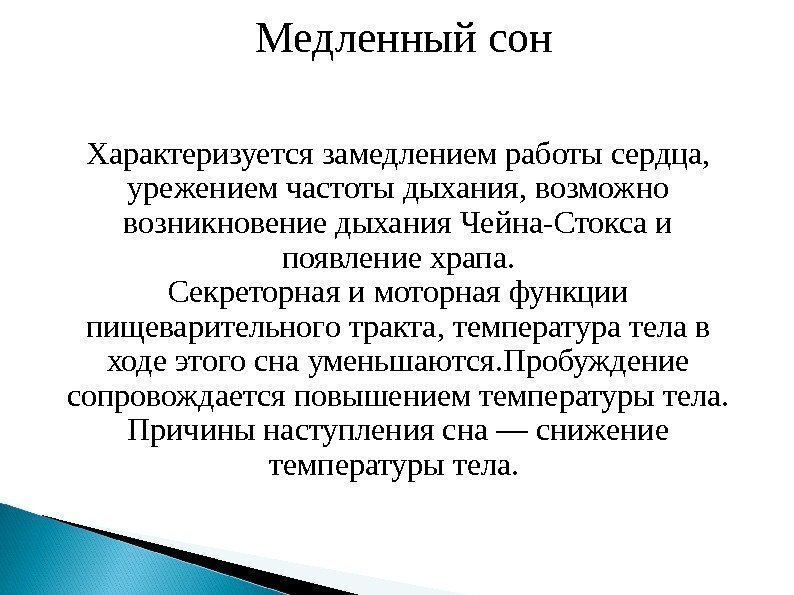 Медленный сон

Характеризуется замедлением работы сердца, урежением частоты дыхания, возможно возникновение дыхания Чейна-Стокса и появление храпа.
Секреторная и моторная функции пищеварительного тракта, температура тела в ходе этого сна уменьшаются.Пробуждение сопровождается повышением температуры тела.
Причины наступления сна — снижение температуры тела.